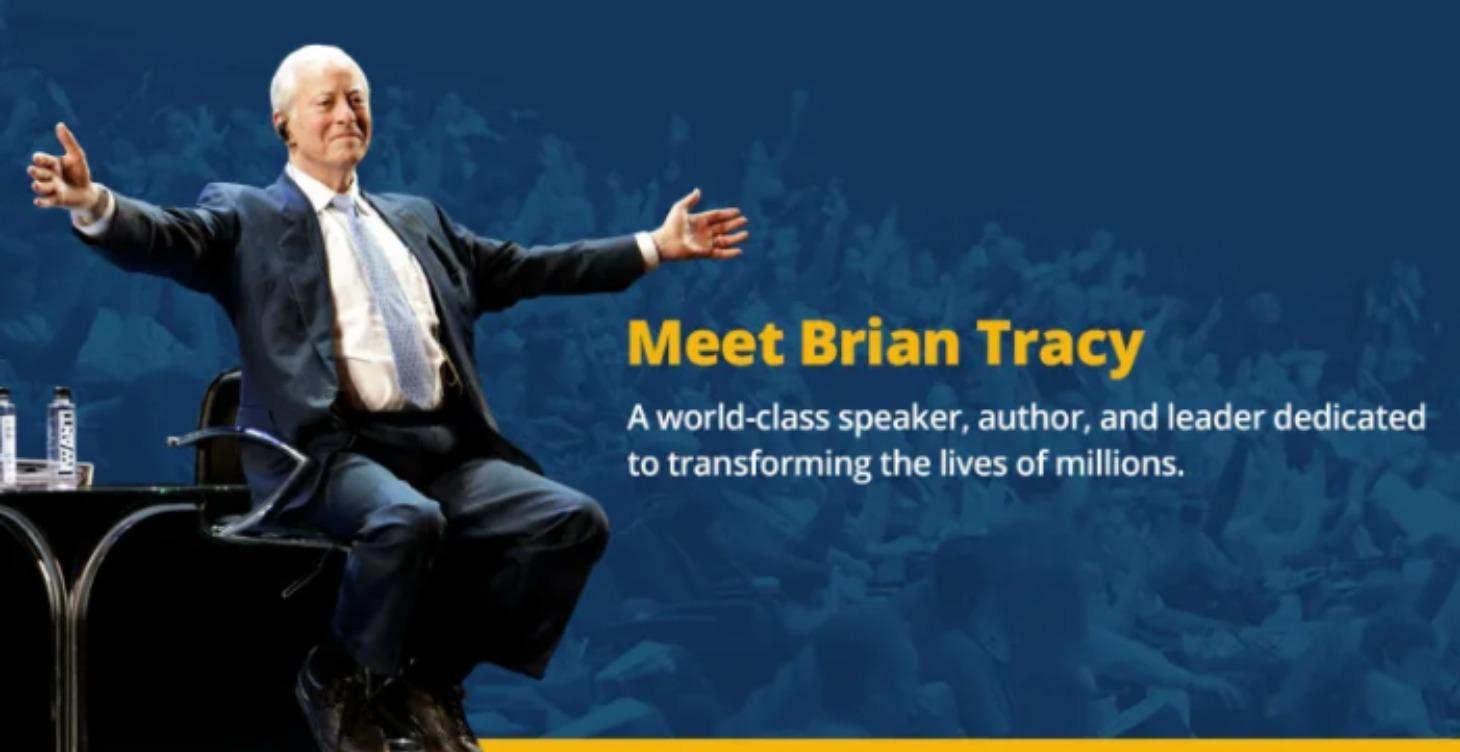 Meet Brian Tracy

A world-class speaker, author, and leader dedicated to transforming the lives of millions.